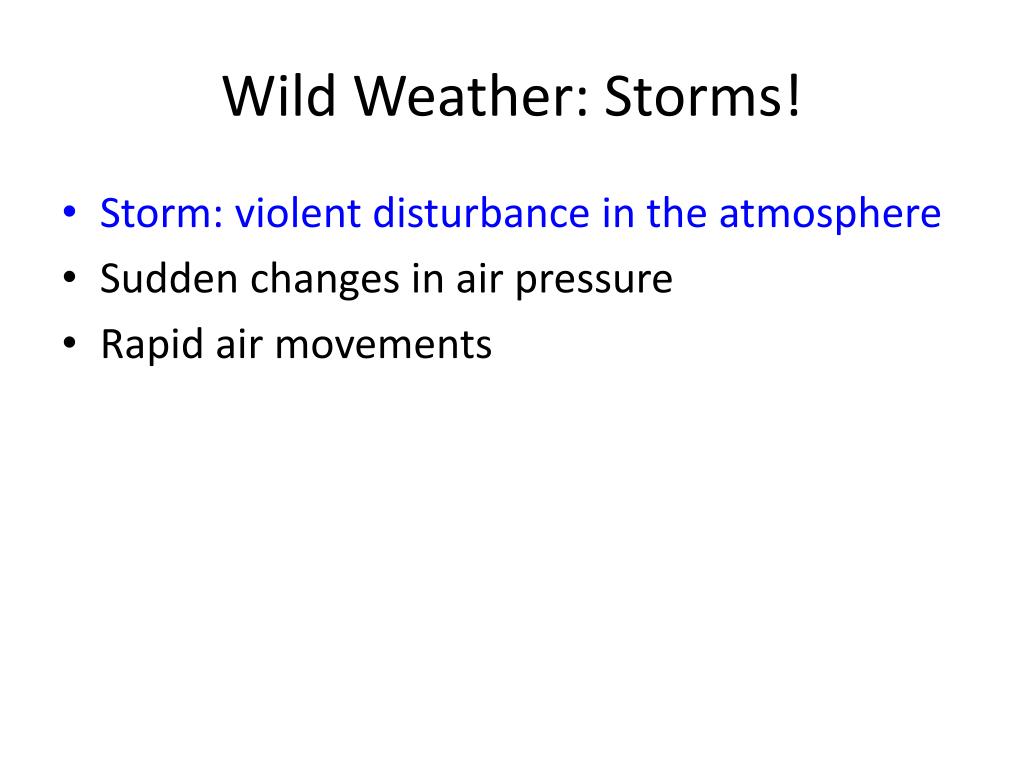 Wild Weather: Storms!

• Storm: violent disturbance in the atmosphere
• Sudden changes in air pressure
• Rapid air movements